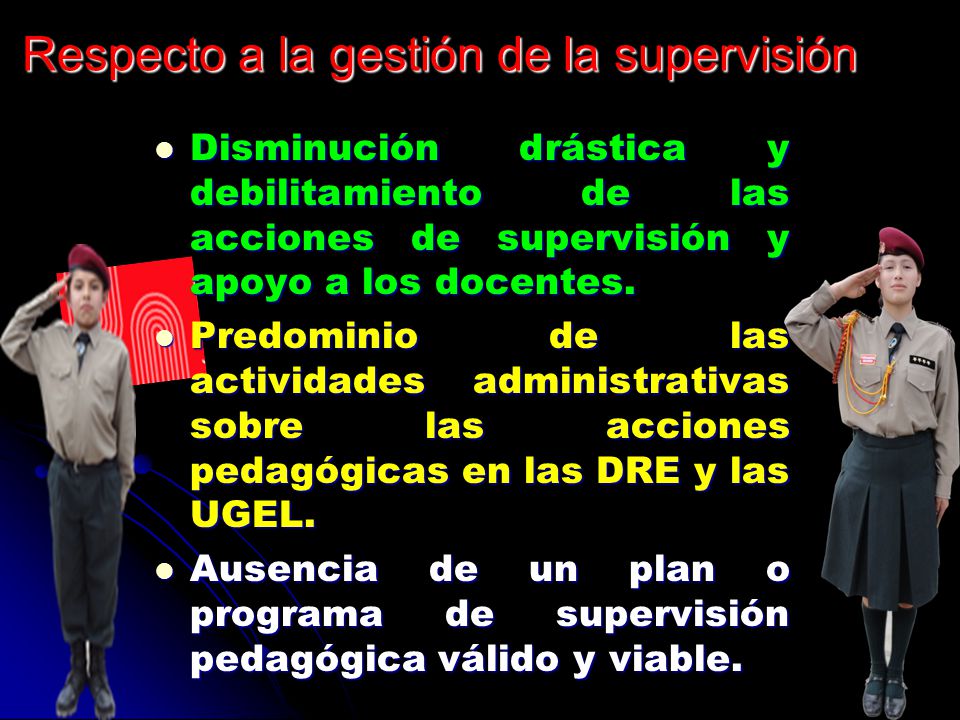 Respecto a la gestión de la supervisión

- Disminución drástica y debilitamiento de las acciones de supervisión y apoyo a los docentes.
- Predominio de las actividades administrativas sobre las acciones pedagógicas en las DRE y las UGEL.
- Ausencia de un plan o programa de supervisión pedagógica válido y viable.